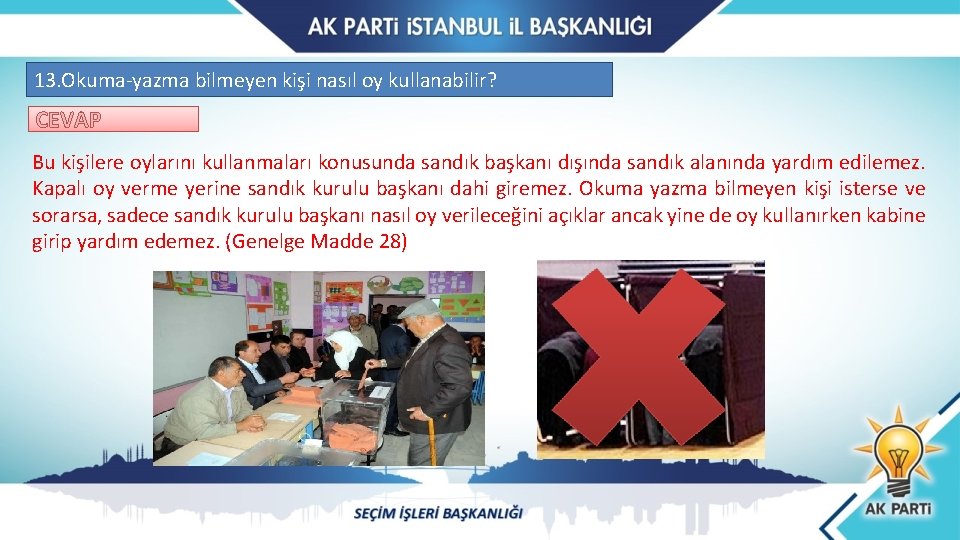 AK PARTİ İSTANBUL İL BAŞKANLIĞI

13.Okuma-yazma bilmeyen kişi nasıl oy kullanabilir?

CEVAP

Bu kişilere oylarını kullanmaları konusunda sandık başkanı dışında sandık alanında yardım edilemez. Kapalı oy verme yerine sandık kurulu başkanı dahi giremez. Okuma yazma bilmeyen kişi isterse ve sorarsa, sadece sandık kurulu başkanı nasıl oy verileceğini açıklar ancak yine de oy kullanırken kabine girip yardım edemez. (Genelge Madde 28)

SEÇİM İŞLERİ BAŞKANLIĞI

AK PARTİ